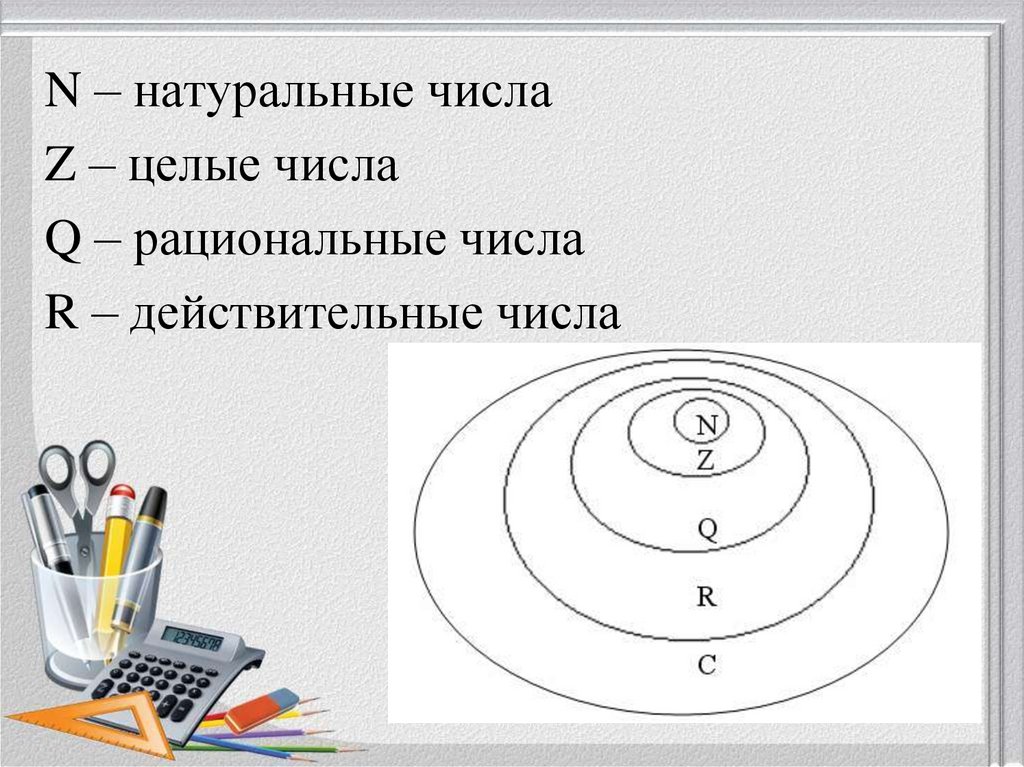 N – натуральные числа
Z – целые числа
Q – рациональные числа
R – действительные числа

N
Z
Q
R
C

12345678